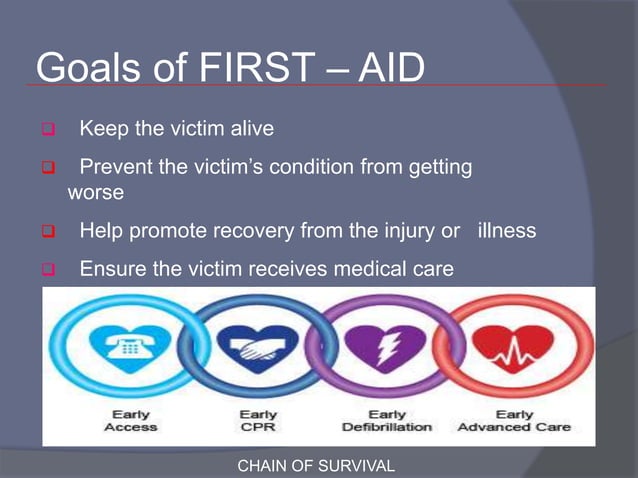 Goals of FIRST – AID

Keep the victim alive

Prevent the victim's condition from getting worse

Help promote recovery from the injury or illness

Ensure the victim receives medical care

Early Access

Early CPR

Early Defibrillation

Early Advanced Care

CHAIN OF SURVIVAL